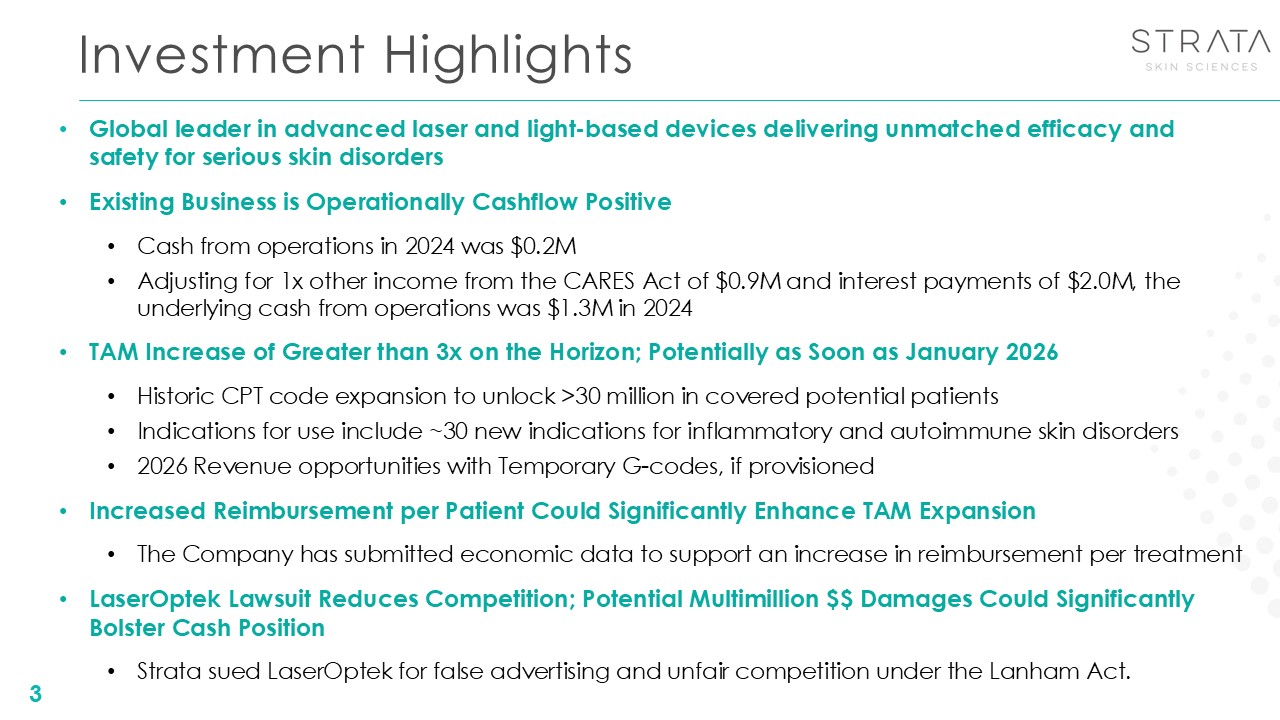 Investment Highlights

STRATA
SKIN SCIENCES

• Global leader in advanced laser and light-based devices delivering unmatched efficacy and safety for serious skin disorders

• Existing Business is Operationally Cashflow Positive

• Cash from operations in 2024 was \$0.2M

• Adjusting for 1x other income from the CARES Act of \$0.9M and interest payments of \$2.0M, the underlying cash from operations was \$1.3M in 2024

• TAM Increase of Greater than 3x on the Horizon; Potentially as Soon as January 2026

• Historic CPT code expansion to unlock >30 million in covered potential patients

• Indications for use include ~30 new indications for inflammatory and autoimmune skin disorders

• 2026 Revenue opportunities with Temporary G-codes, if provisioned

• Increased Reimbursement per Patient Could Significantly Enhance TAM Expansion

• The Company has submitted economic data to support an increase in reimbursement per treatment

• LaserOptek Lawsuit Reduces Competition; Potential Multimillion \$\$ Damages Could Significantly Bolster Cash Position

• Strata sued LaserOptek for false advertising and unfair competition under the Lanham Act.

3